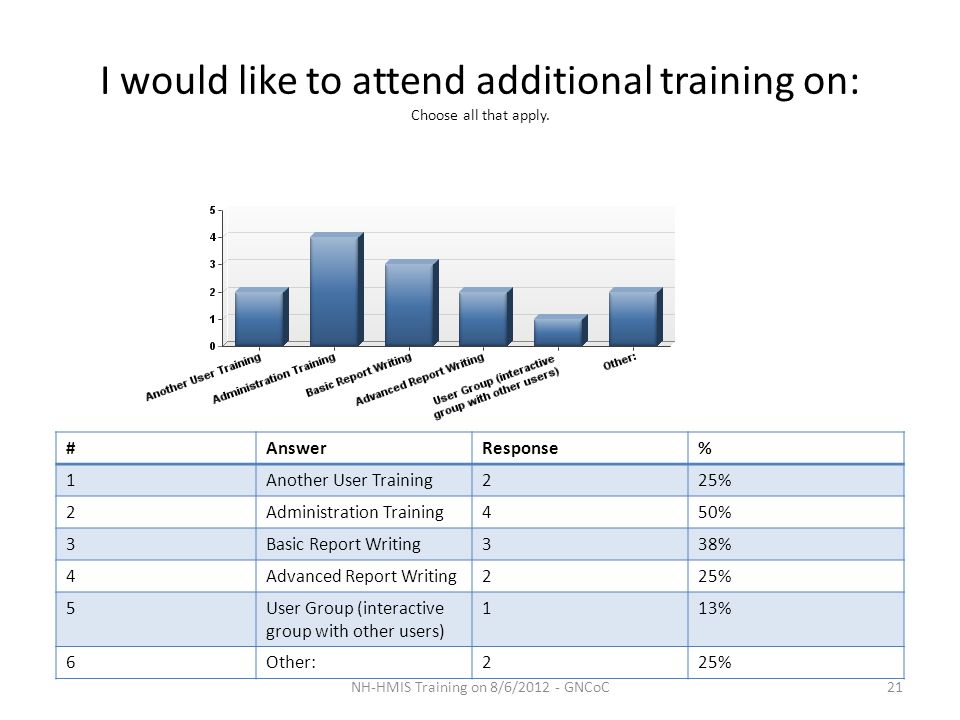 I would like to attend additional training on:
Choose all that apply.

5
4
3
2
1
0
Another User Training
Administration Training
Basic Report Writing
Advanced Report Writing
User Group (interactive group with other users)
Other:

| # | Answer | Response | % |
|---|---|---|---|
| 1 | Another User Training | 2 | 25% |
| 2 | Administration Training | 4 | 50% |
| 3 | Basic Report Writing | 3 | 38% |
| 4 | Advanced Report Writing | 2 | 25% |
| 5 | User Group (interactive group with other users) | 1 | 13% |
| 6 | Other: | 2 | 25% |

NH-HMIS Training on 8/6/2012 - GNCoC
21